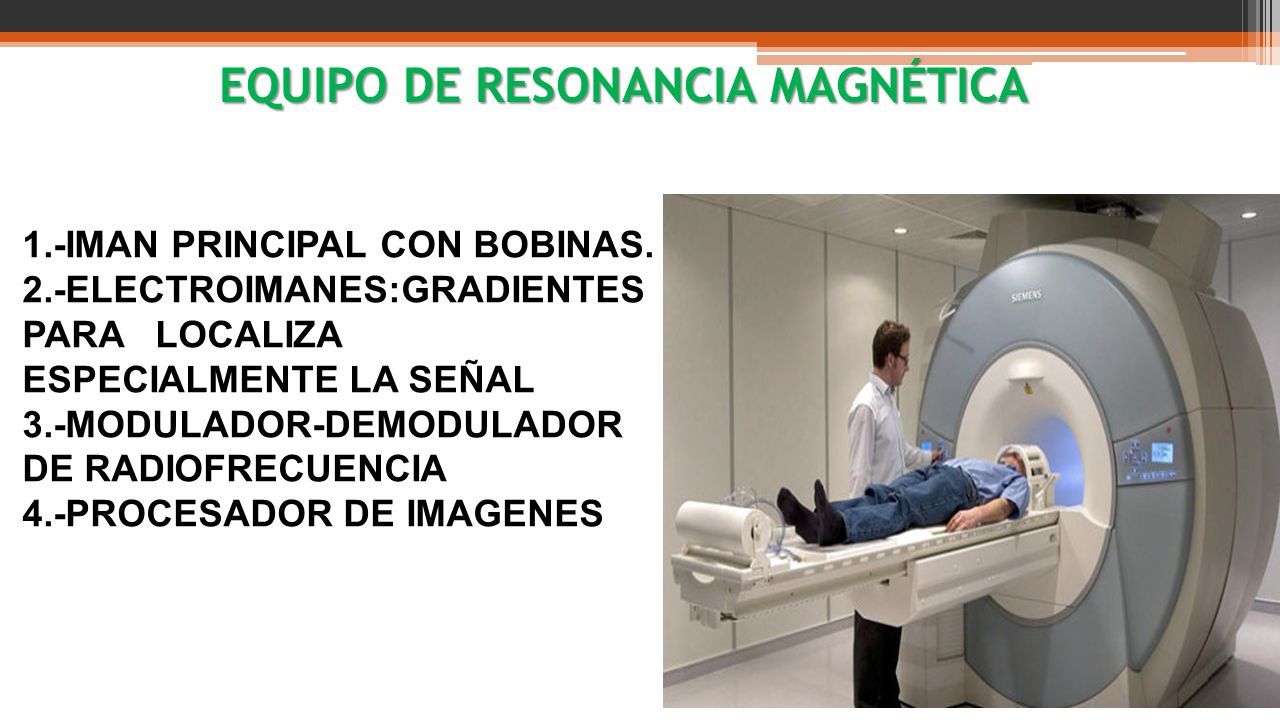 EQUIPO DE RESONANCIA MAGNÉTICA

1.-IMAN PRINCIPAL CON BOBINAS.
2.-ELECTROIMANES:GRADIENTES PARA LOCALIZA ESPECIALMENTE LA SEÑAL
3.-MODULADOR-DEMODULADOR DE RADIOFRECUENCIA
4.-PROCESADOR DE IMAGENES

SIEMENS